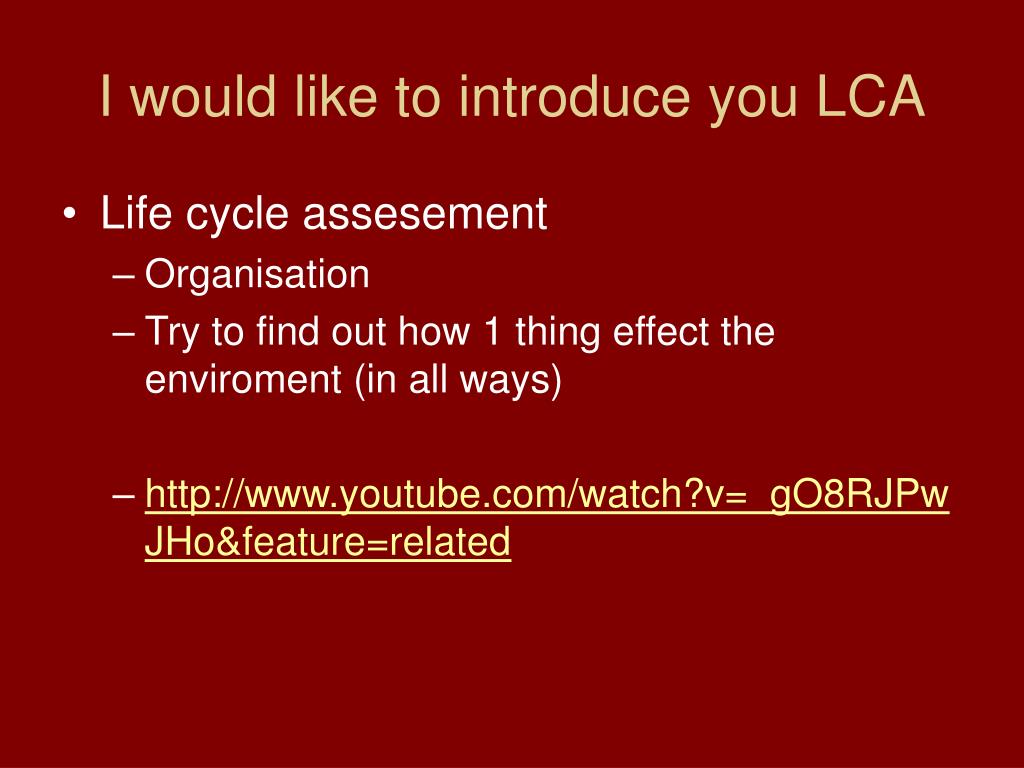 I would like to introduce you LCA

• Life cycle assesement
– Organisation
– Try to find out how 1 thing effect the enviroment (in all ways)

– http://www.youtube.com/watch?v=_gO8RJPwJHo&feature=related